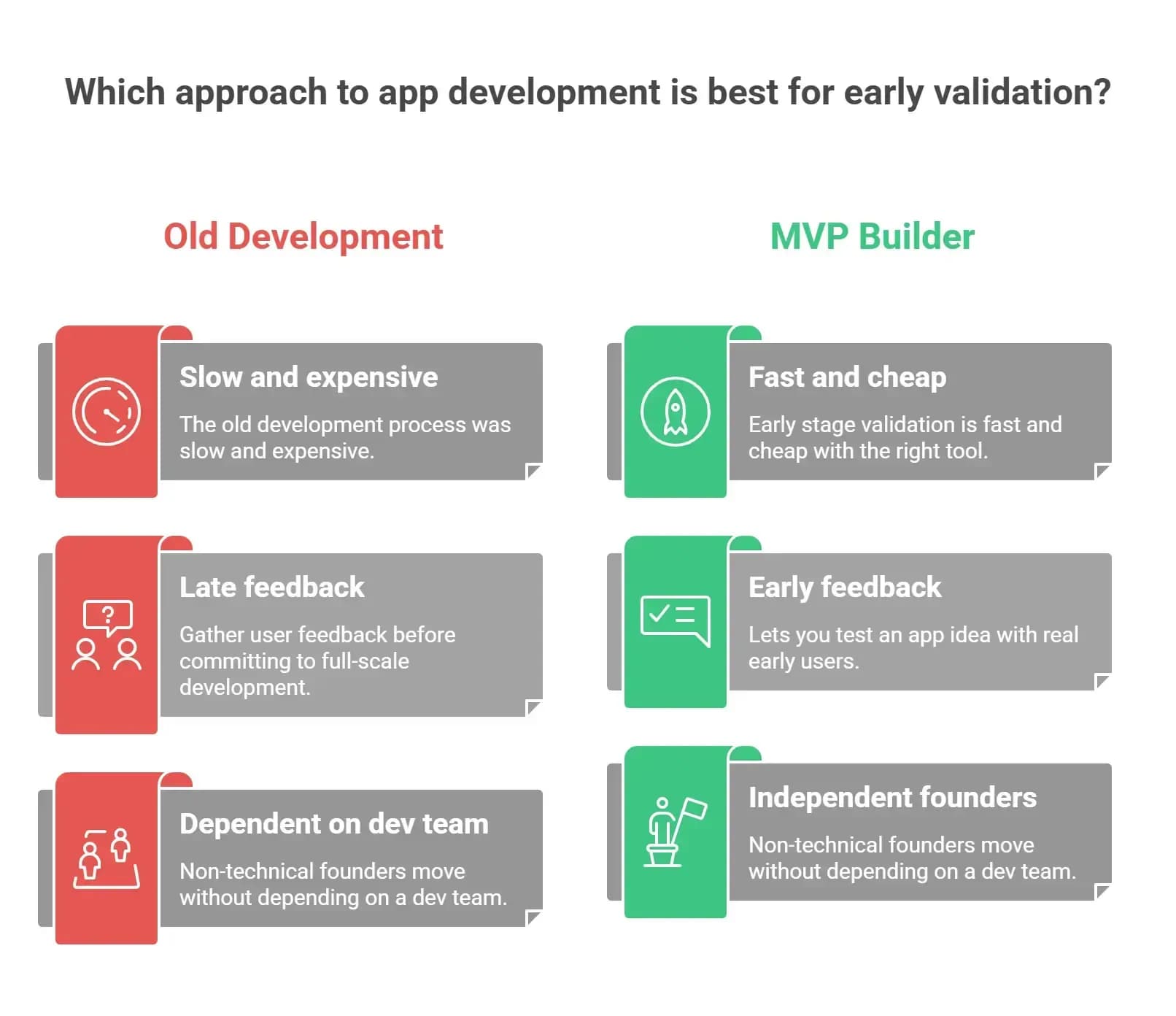 Which approach to app development is best for early validation?

Old Development

Slow and expensive

The old development process was slow and expensive.

Late feedback

Gather user feedback before committing to full-scale development.

Dependent on dev team

Non-technical founders move without depending on a dev team.

MVP Builder

Fast and cheap

Early stage validation is fast and cheap with the right tool.

Early feedback

Lets you test an app idea with real early users.

Independent founders

Non-technical founders move without depending on a dev team.